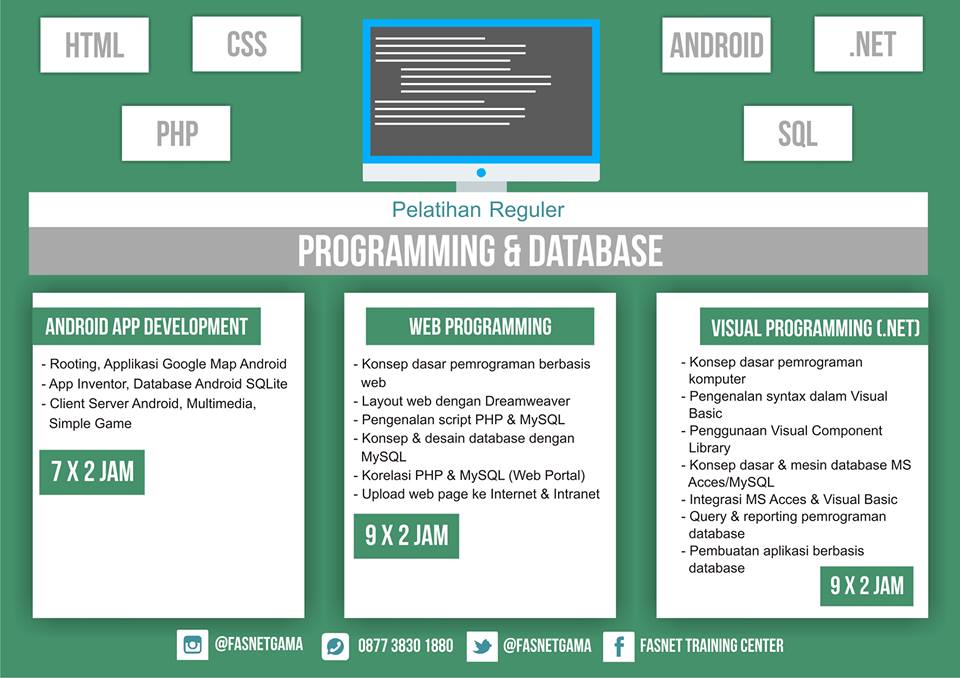 HTML

CSS

PHP

ANDROID

.NET

SQL

Pelatihan Reguler

PROGRAMMING & DATABASE

ANDROID APP DEVELOPMENT

- Rooting, Applikasi Google Map Android
- App Inventor, Database Android SQLite
- Client Server Android, Multimedia, Simple Game

7 X 2 JAM

WEB PROGRAMMING

- Konsep dasar pemrograman berbasis web
- Layout web dengan Dreamweaver
- Pengenalan script PHP & MySQL
- Konsep & desain database dengan MySQL
- Korelasi PHP & MySQL (Web Portal)
- Upload web page ke Internet & Intranet

9 X 2 JAM

VISUAL PROGRAMMING (.NET)

- Konsep dasar pemrograman komputer
- Pengenalan syntax dalam Visual Basic
- Penggunaan Visual Component Library
- Konsep dasar & mesin database MS Acces/MySQL
- Integrasi MS Acces & Visual Basic
- Query & reporting pemrograman database
- Pembuatan aplikasi berbasis database

9 X 2 JAM

@FASNETGAMA 0877 3830 1880 @FASNETGAMA FASNET TRAINING CENTER